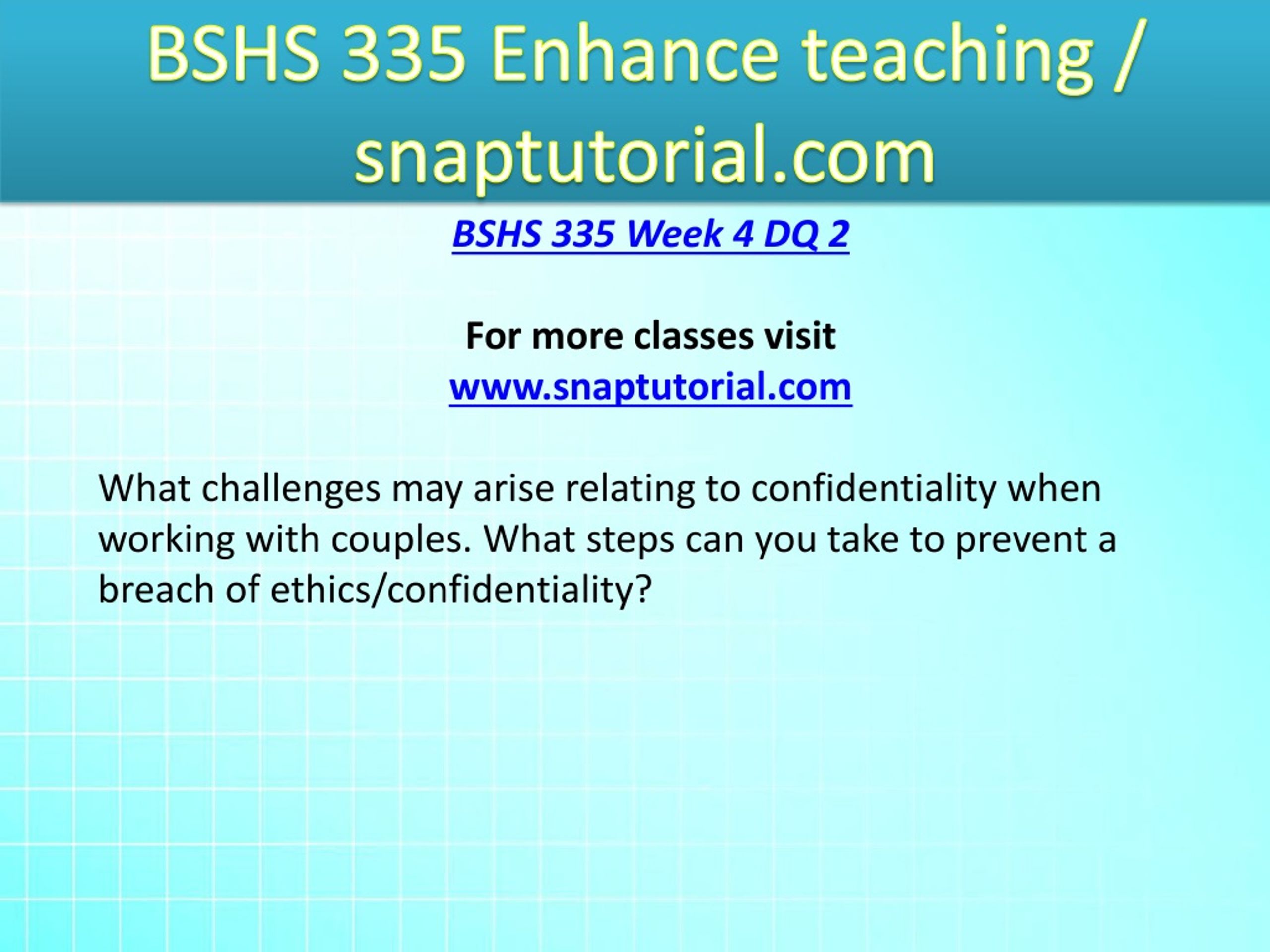 BSHS 335 Enhance teaching / snaptutorial.com

BSHS 335 Week 4 DQ 2

For more classes visit
www.snaptutorial.com

What challenges may arise relating to confidentiality when working with couples. What steps can you take to prevent a breach of ethics/confidentiality?